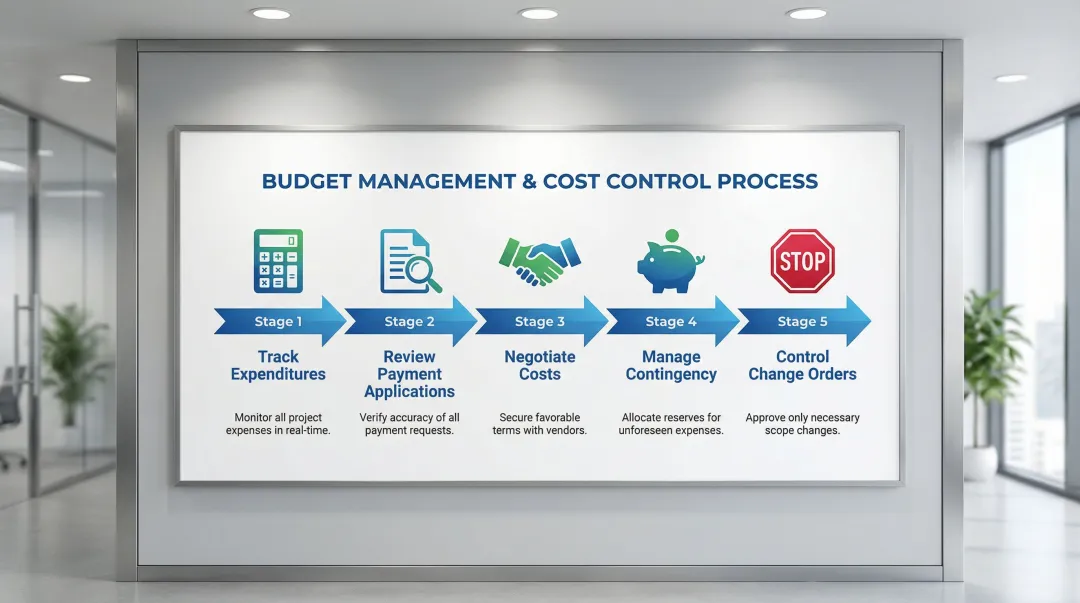 BUDGET MANAGEMENT & COST CONTROL PROCESS

STOP

Stage 1
Track Expenditures
Monitor all project expenses in real-time.

Stage 2
Review Payment Applications
Verify accuracy of all payment requests.

Stage 3
Negotiate Costs
Secure favorable terms with vendors.

Stage 4
Manage Contingency
Allocate reserves for unforeseen expenses.

Stage 5
Control Change Orders
Approve only necessary scope changes.